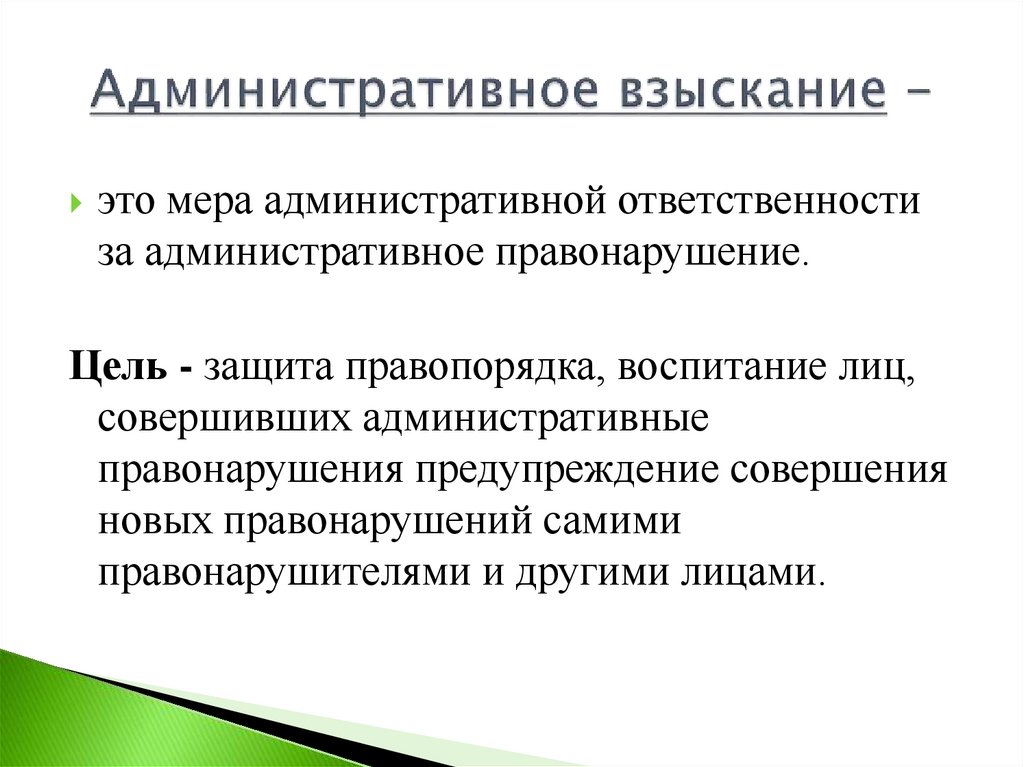 Административное взыскание –

это мера административной ответственности за административное правонарушение.

Цель - защита правопорядка, воспитание лиц, совершивших административные правонарушения предупреждение совершения новых правонарушений самими правонарушителями и другими лицами.